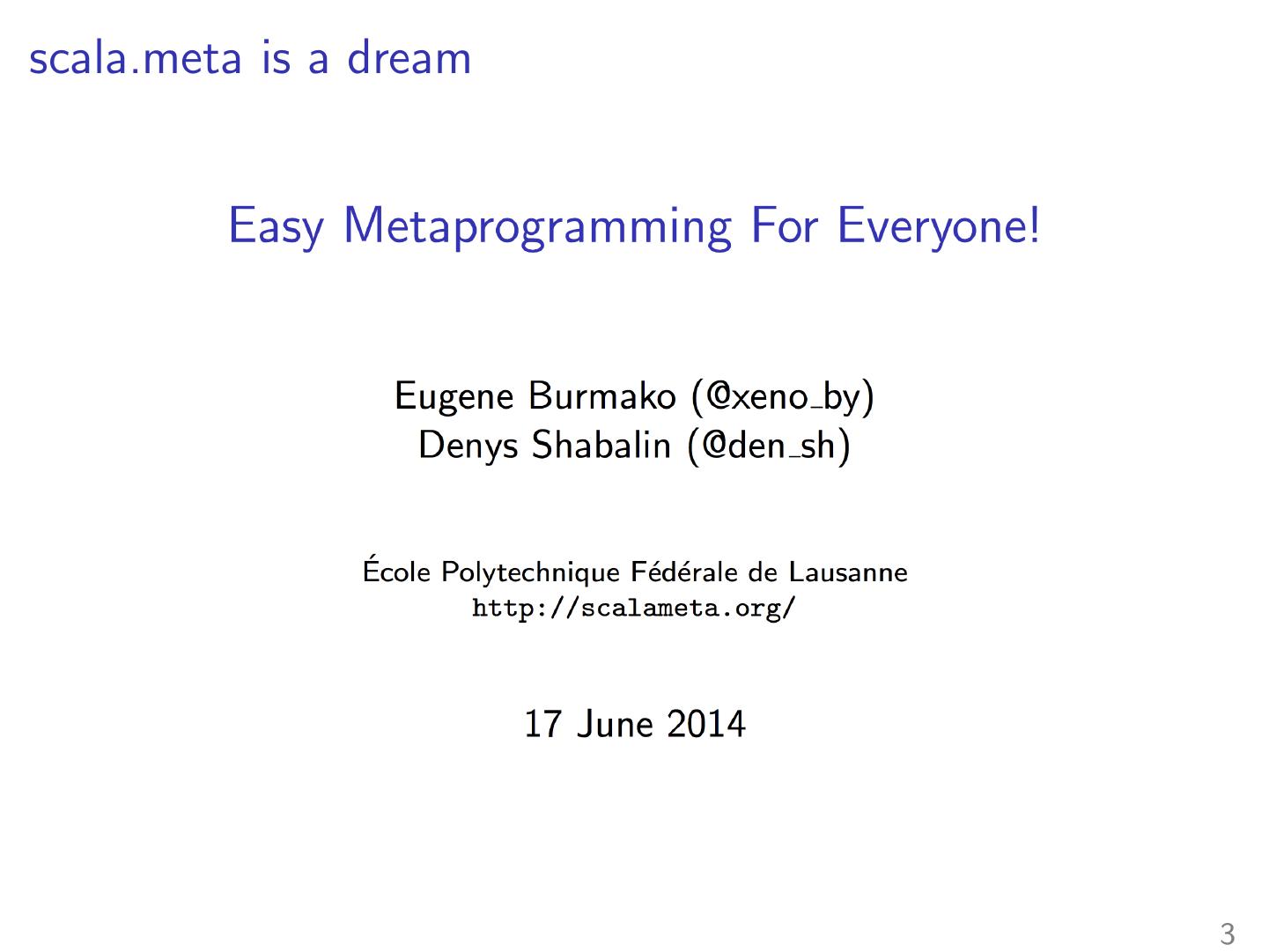 scala.meta is a dream

Easy Metaprogramming For Everyone!

Eugene Burmako (@xeno_by)
Denys Shabalin (@den_sh)

École Polytechnique Fédérale de Lausanne
http://scalameta.org/

17 June 2014

3